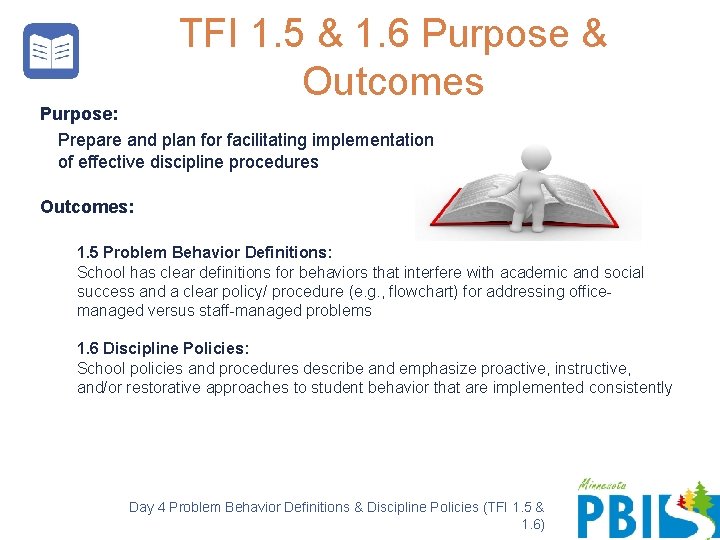 TFI 1.5 & 1.6 Purpose & Outcomes

Purpose:

Prepare and plan for facilitating implementation of effective discipline procedures

Outcomes:

1.5 Problem Behavior Definitions:
School has clear definitions for behaviors that interfere with academic and social success and a clear policy/ procedure (e.g., flowchart) for addressing office-managed versus staff-managed problems

1.6 Discipline Policies:
School policies and procedures describe and emphasize proactive, instructive, and/or restorative approaches to student behavior that are implemented consistently

Day 4 Problem Behavior Definitions & Discipline Policies (TFI 1.5 & 1.6)

Minnesota
PBIS